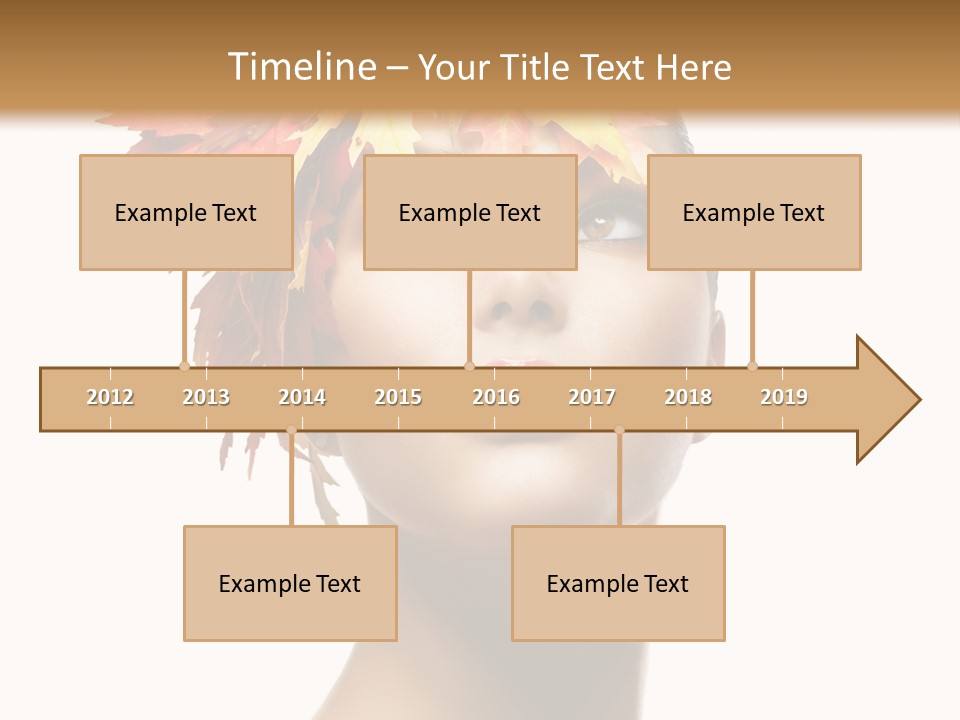 Timeline – Your Title Text Here

Example Text

Example Text

Example Text

2012 2013 2014 2015 2016 2017 2018 2019

Example Text

Example Text